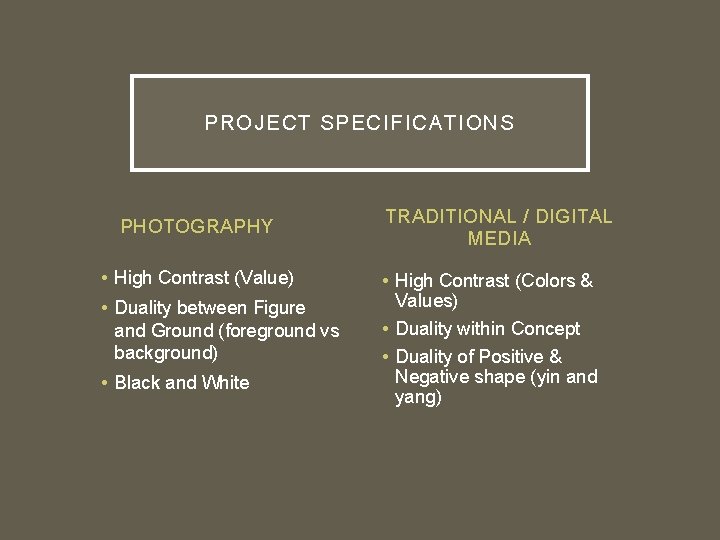 PROJECT SPECIFICATIONS

PHOTOGRAPHY

• High Contrast (Value)
• Duality between Figure and Ground (foreground vs background)
• Black and White

TRADITIONAL / DIGITAL MEDIA

• High Contrast (Colors & Values)
• Duality within Concept
• Duality of Positive & Negative shape (yin and yang)